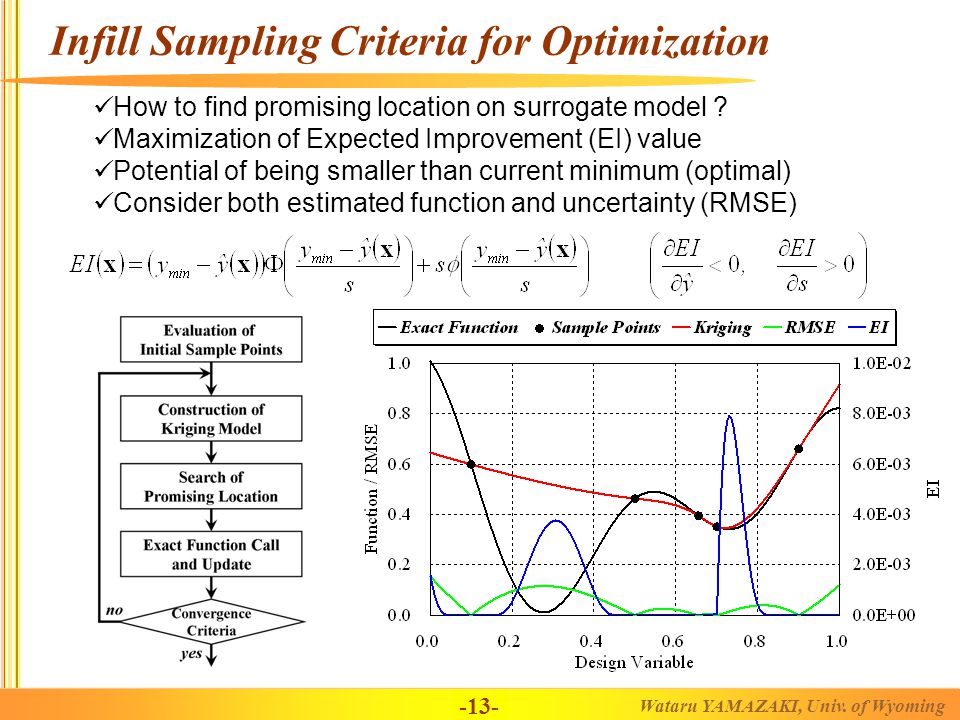 Infill Sampling Criteria for Optimization

✓How to find promising location on surrogate model ?
✓Maximization of Expected Improvement (EI) value
✓Potential of being smaller than current minimum (optimal)
✓Consider both estimated function and uncertainty (RMSE)

$EI(\mathbf{x}) = (y_{min} - \hat{y}(\mathbf{x}))\Phi\left(\frac{y_{min} - \hat{y}(\mathbf{x})}{s}\right) + s\phi\left(\frac{y_{min} - \hat{y}(\mathbf{x})}{s}\right)$ $\left(\frac{\partial EI}{\partial \hat{y}} < 0, \quad \frac{\partial EI}{\partial s} > 0\right)$

Evaluation of Initial Sample Points
Construction of Kriging Model
Search of Promising Location
Exact Function Call and Update
Convergence Criteria
no
yes

Exact Function
Sample Points
Kriging
RMSE
EI

1.0
0.8
0.6
0.4
0.2
0.0
Function / RMSE

1.0E-02
8.0E-03
6.0E-03
4.0E-03
2.0E-03
0.0E+00
EI

0.0
0.2
0.4
0.6
0.8
1.0
Design Variable

-13-
Wataru YAMAZAKI, Univ. of Wyoming